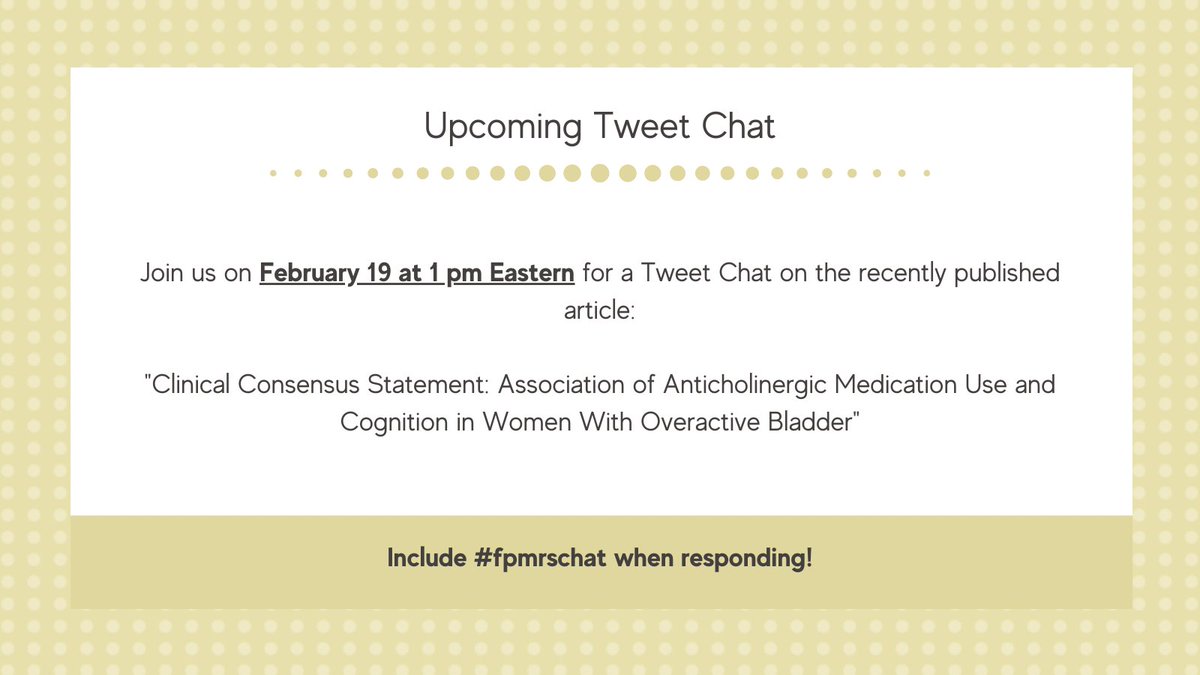 Upcoming Tweet Chat

Join us on February 19 at 1 pm Eastern for a Tweet Chat on the recently published article:

"Clinical Consensus Statement: Association of Anticholinergic Medication Use and Cognition in Women With Overactive Bladder"

Include #fpmrschat when responding!